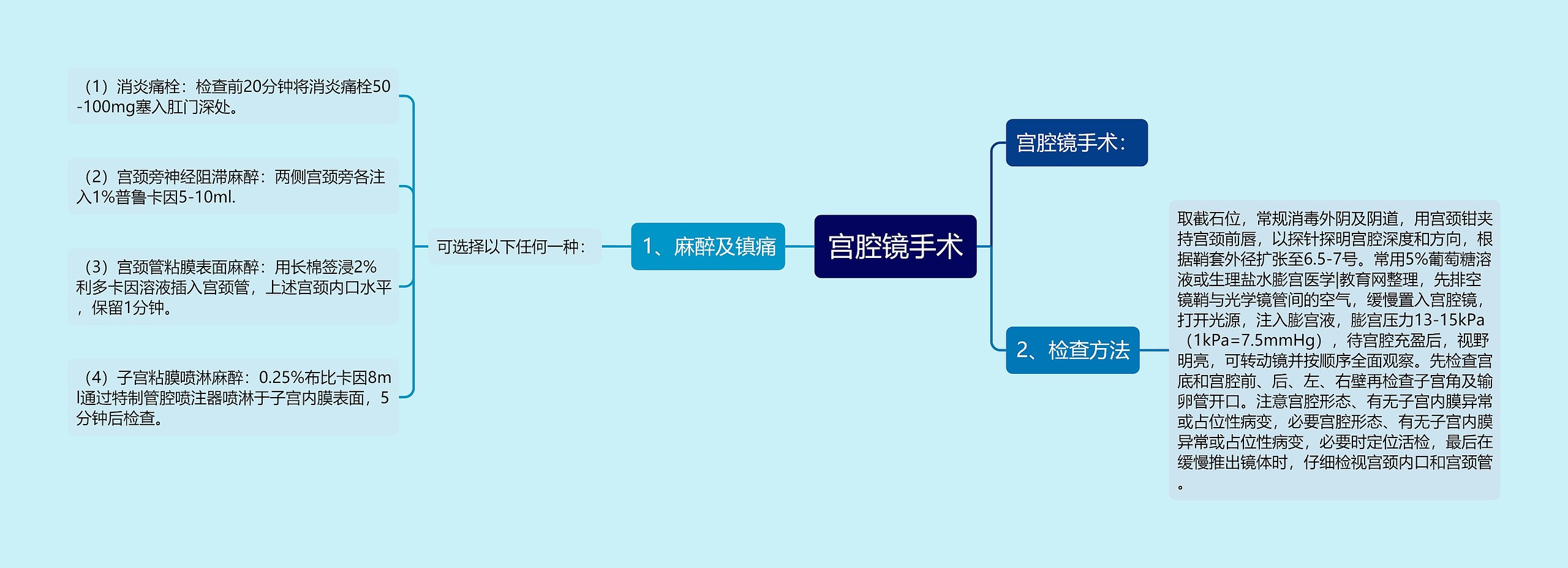 宫腔镜手术

1、麻醉及镇痛

可选择以下任何一种：

（1）消炎痛栓：检查前20分钟将消炎痛栓50-100mg塞入肛门深处。

（2）宫颈旁神经阻滞麻醉：两侧宫颈旁各注入1%普鲁卡因5-10ml.

（3）宫颈管粘膜表面麻醉：用长棉签浸2%利多卡因溶液插入宫颈管，上述宫颈内口水平，保留1分钟。

（4）子宫粘膜喷淋麻醉：0.25%布比卡因8ml通过特制管腔喷注器喷淋于子宫内膜表面，5分钟后检查。

宫腔镜手术：

2、检查方法

取截石位，常规消毒外阴及阴道，用宫颈钳夹持宫颈前唇，以探针探明宫腔深度和方向，根据鞘套外径扩张至6.5-7号。常用5%葡萄糖溶液或生理盐水膨宫医学|教育网整理，先排空镜鞘与光学镜管间的空气，缓慢置入宫腔镜，打开光源，注入膨宫液，膨宫压力13-15kPa（1kPa=7.5mmHg），待宫腔充盈后，视野明亮，可转动镜并按顺序全面观察。先检查宫底和宫腔前、后、左、右壁再检查子宫角及输卵管开口。注意宫腔形态、有无子宫内膜异常或占位性病变，必要宫腔形态、有无子宫内膜异常或占位性病变，必要时定位活检，最后在缓慢推出镜体时，仔细检视宫颈内口和宫颈管。